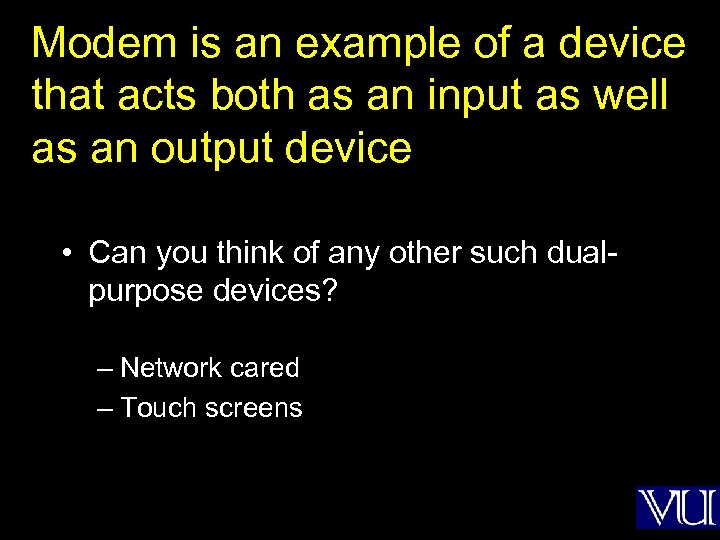 Modem is an example of a device that acts both as an input as well as an output device

• Can you think of any other such dual-purpose devices?

– Network cared
– Touch screens

VU